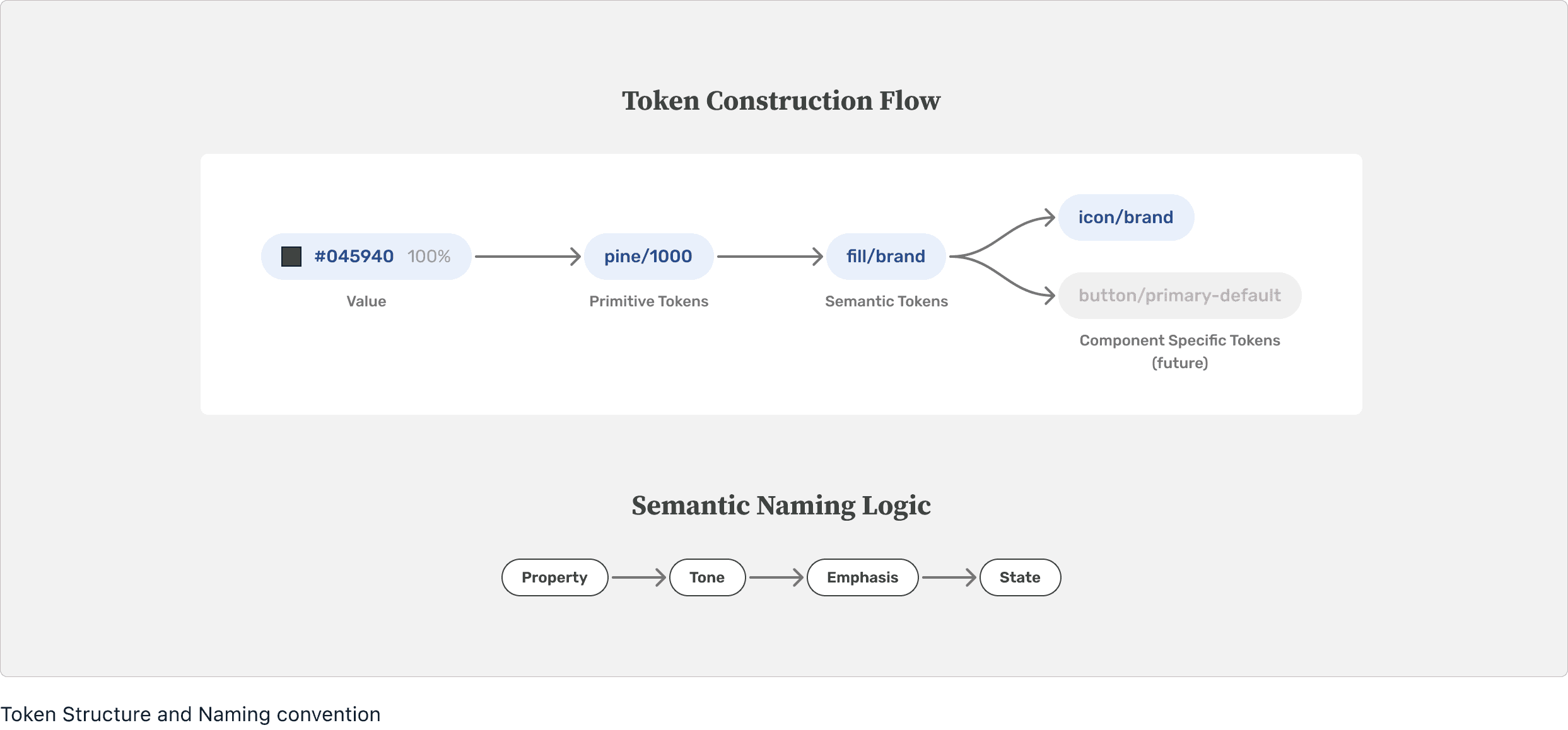 Token Construction Flow

#045940 100%

Value

pine/1000

Primitive Tokens

fill/brand

Semantic Tokens

icon/brand

button/primary-default

Component Specific Tokens (future)

Semantic Naming Logic

Property

Tone

Emphasis

State

Token Structure and Naming convention